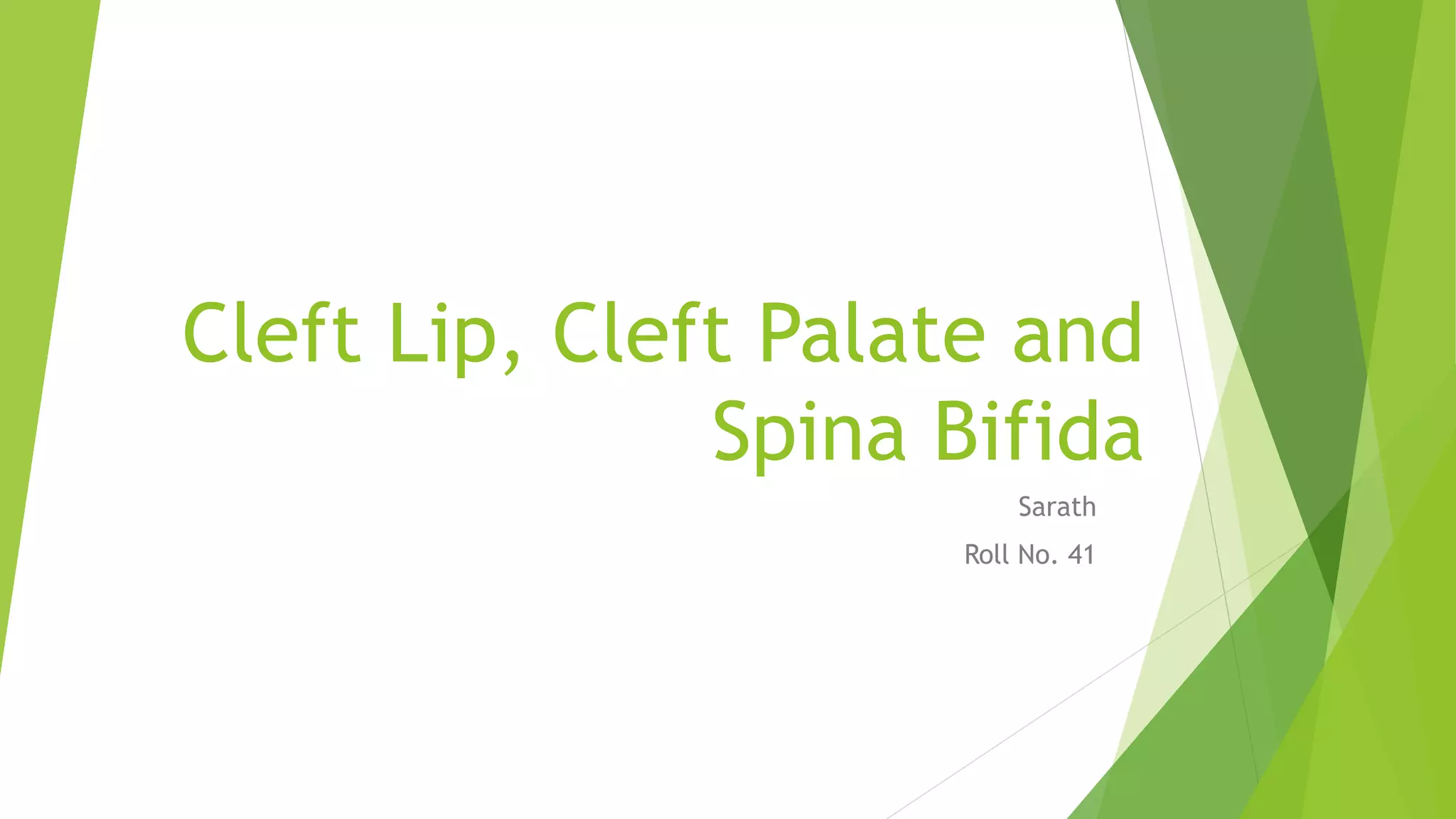 Cleft Lip, Cleft Palate and Spina Bifida

Sarath

Roll No. 41